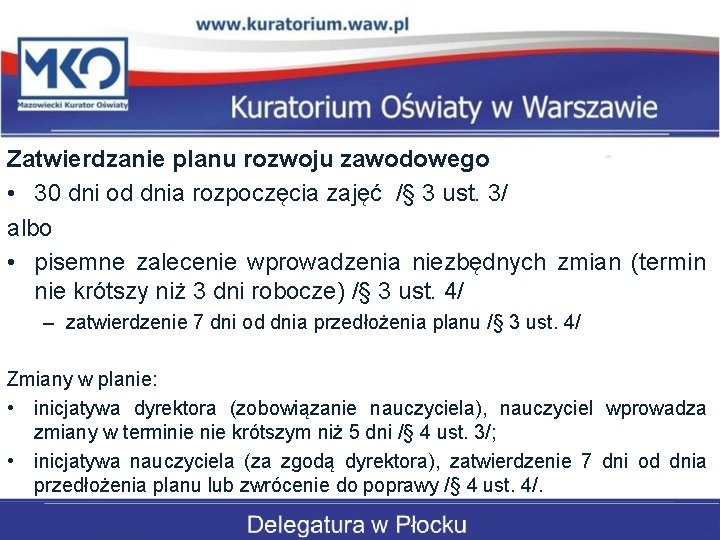 www.kuratorium.waw.pl

MKO
Mazowiecki Kurator Oświaty

Kuratorium Oświaty w Warszawie

Zatwierdzanie planu rozwoju zawodowego
• 30 dni od dnia rozpoczęcia zajęć /§ 3 ust. 3/
albo
• pisemne zalecenie wprowadzenia niezbędnych zmian (termin nie krótszy niż 3 dni robocze) /§ 3 ust. 4/
– zatwierdzenie 7 dni od dnia przedłożenia planu /§ 3 ust. 4/

Zmiany w planie:
• inicjatywa dyrektora (zobowiązanie nauczyciela), nauczyciel wprowadza zmiany w terminie nie krótszym niż 5 dni /§ 4 ust. 3/;
• inicjatywa nauczyciela (za zgodą dyrektora), zatwierdzenie 7 dni od dnia przedłożenia planu lub zwrócenie do poprawy /§ 4 ust. 4/.

Delegatura w Płocku